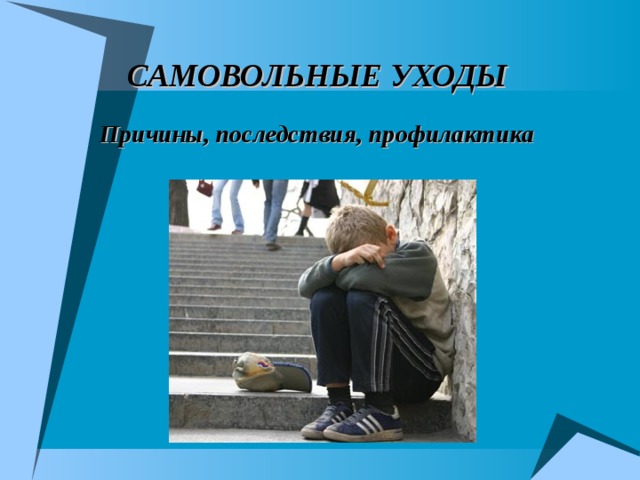 САМОВОЛЬНЫЕ УХОДЫ

Причины, последствия, профилактика